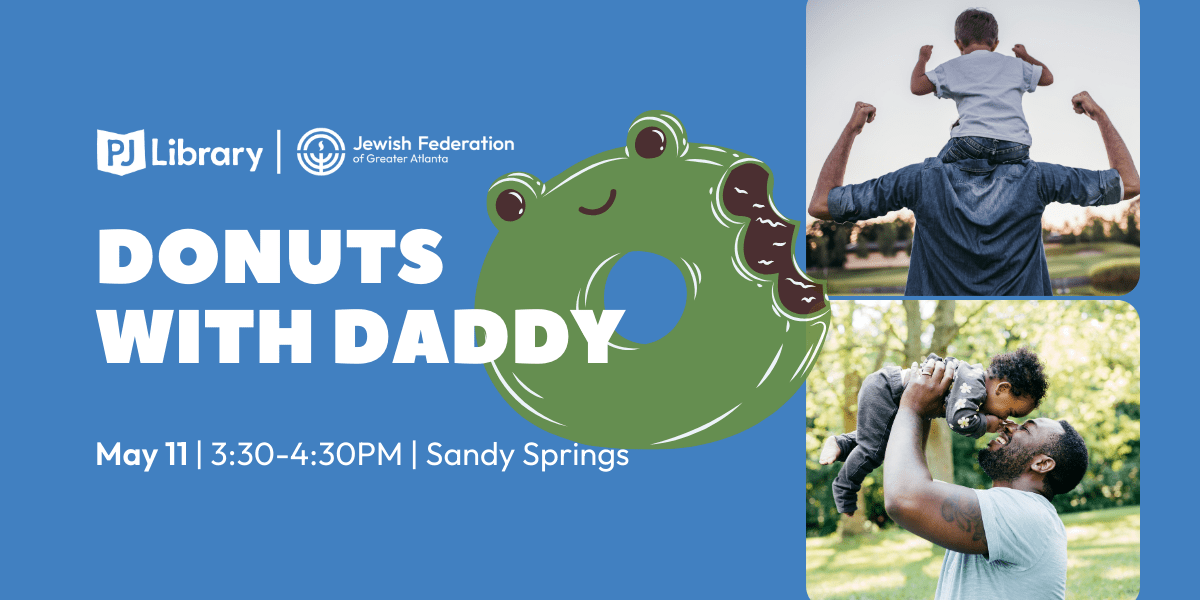 PJ Library | Jewish Federation of Greater Atlanta

DONUTS WITH DADDY

May 11 | 3:30-4:30PM | Sandy Springs